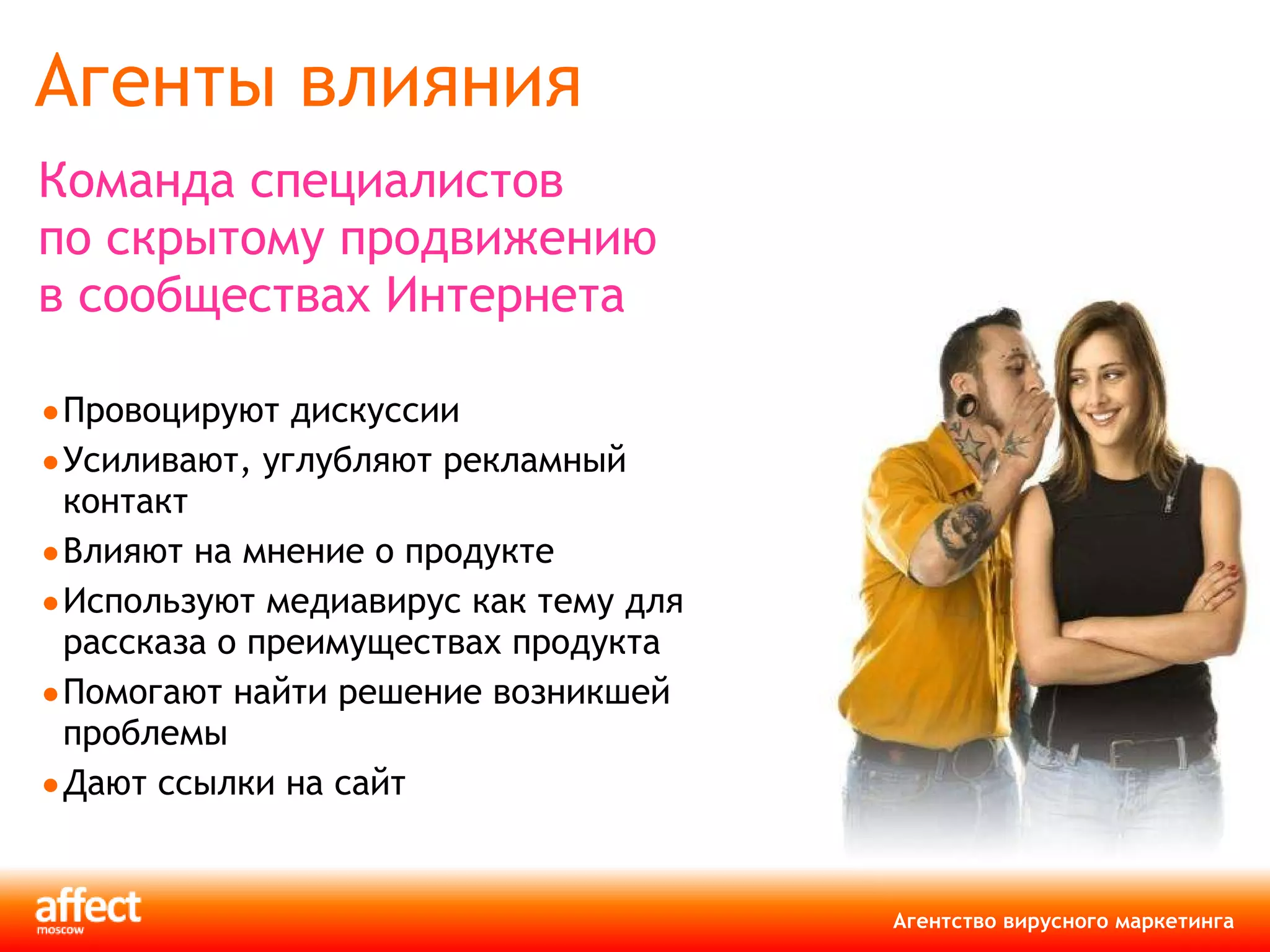 Агенты влияния

Команда специалистов по скрытому продвижению в сообществах Интернета

• Провоцируют дискуссии
• Усиливают, углубляют рекламный контакт
• Влияют на мнение о продукте
• Используют медиавирус как тему для рассказа о преимуществах продукта
• Помогают найти решение возникшей проблемы
• Дают ссылки на сайт

affect
moscow

Агентство вирусного маркетинга